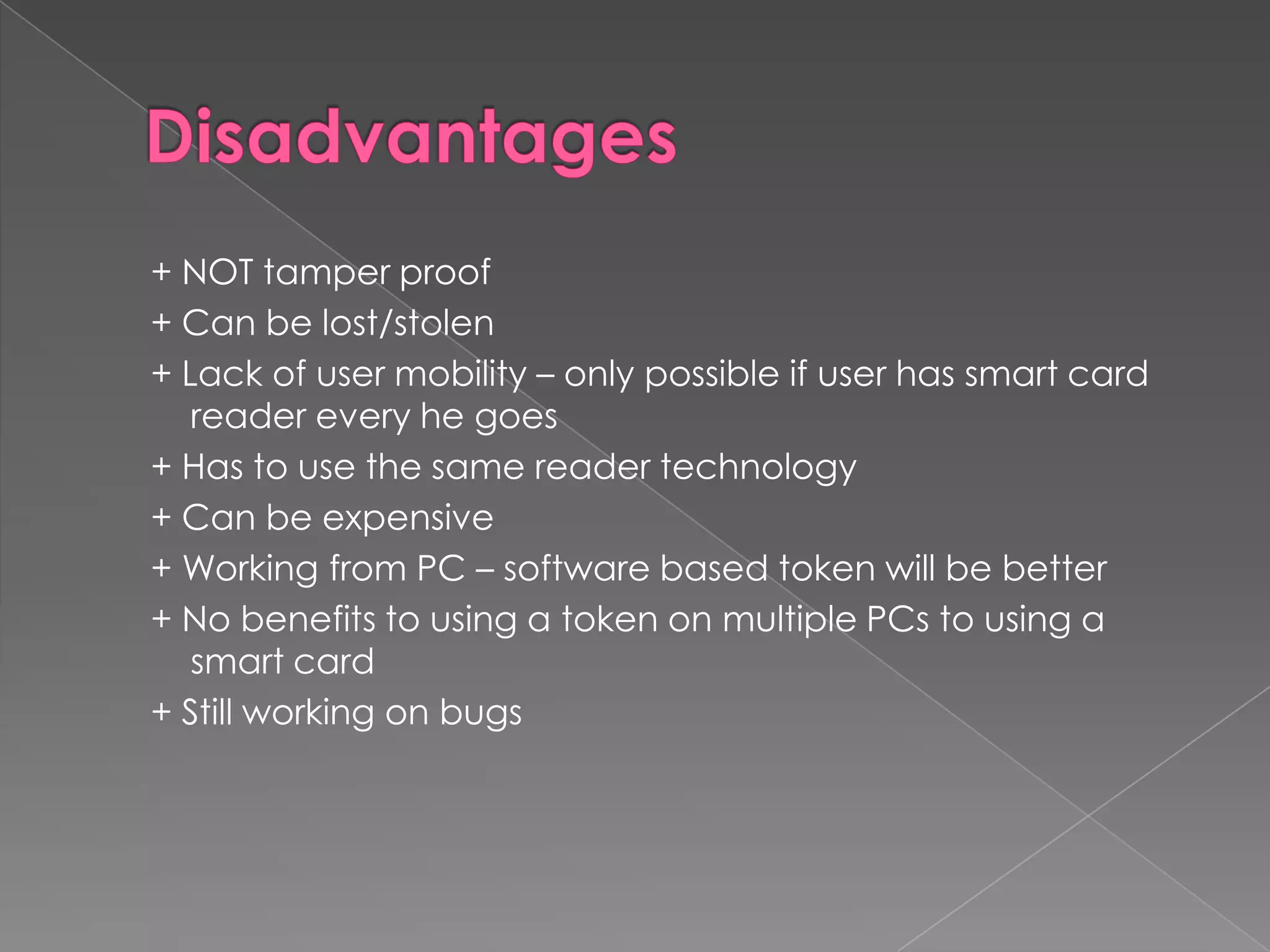 Disadvantages

+ NOT tamper proof
+ Can be lost/stolen
+ Lack of user mobility – only possible if user has smart card reader every he goes
+ Has to use the same reader technology
+ Can be expensive
+ Working from PC – software based token will be better
+ No benefits to using a token on multiple PCs to using a smart card
+ Still working on bugs